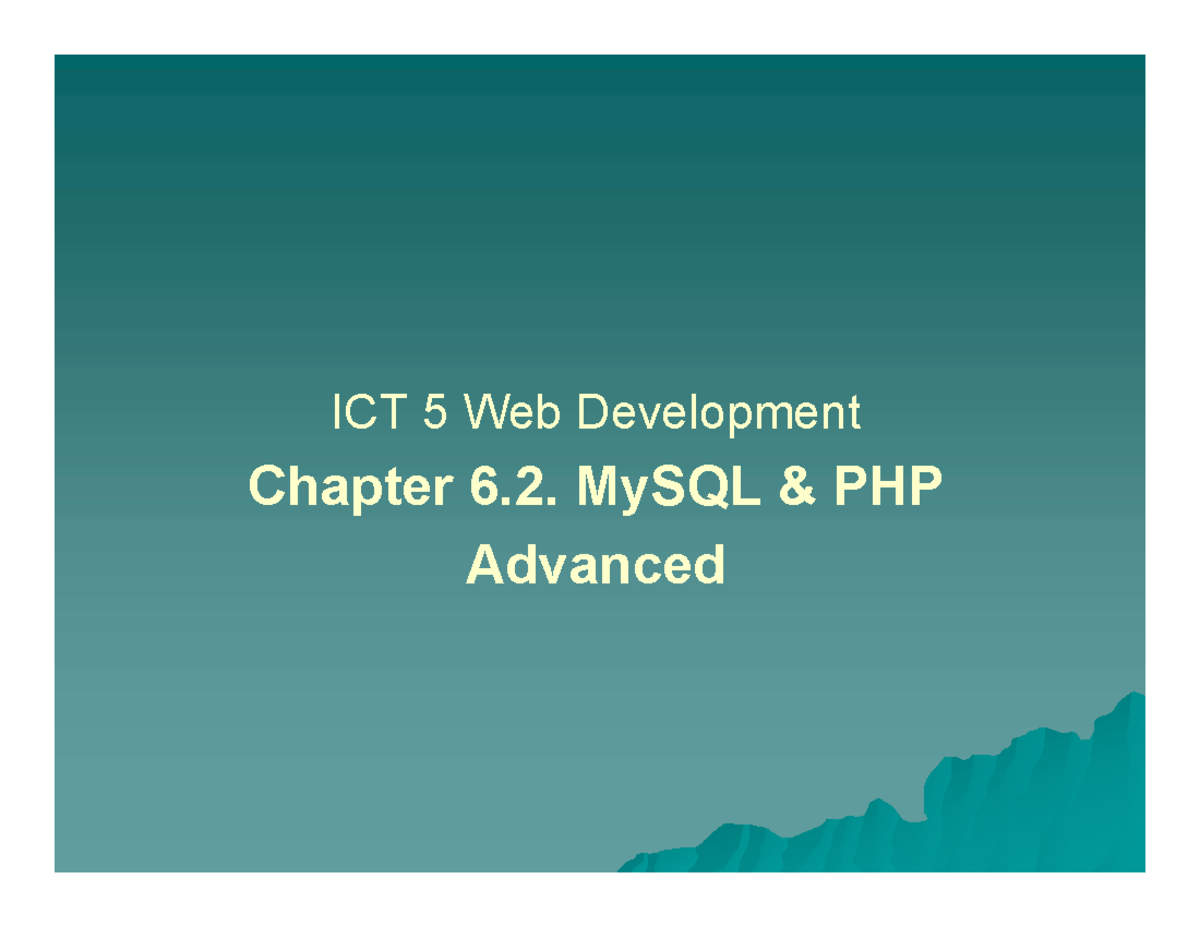 ICT 5 Web Development

Chapter 6.2. MySQL & PHP Advanced